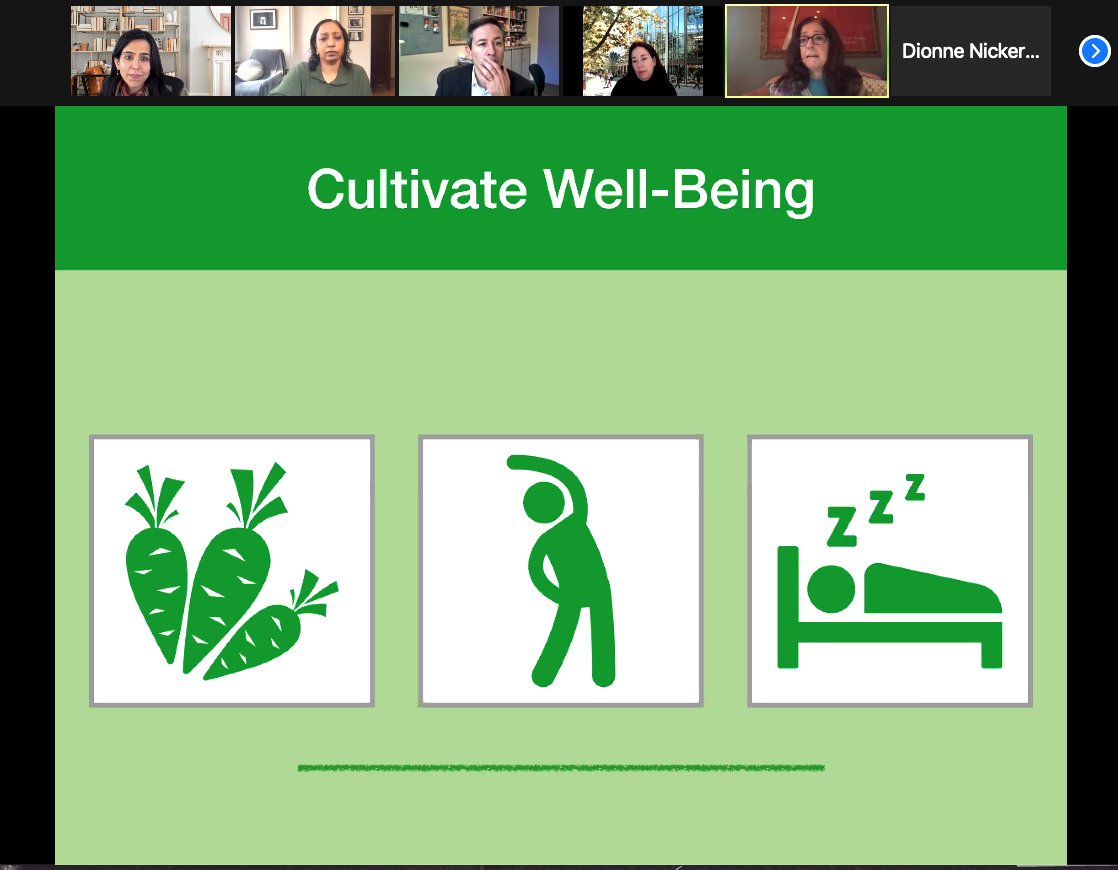 Dionne Nicker...

Cultivate Well-Being

Z Z Z